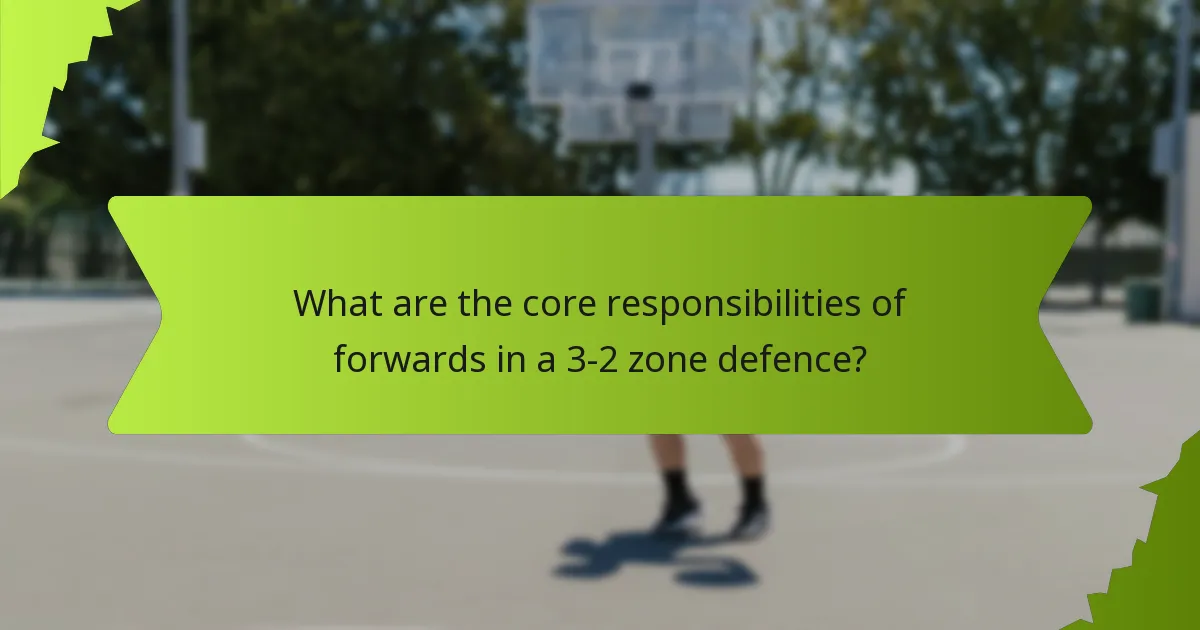 What are the core responsibilities of forwards in a 3-2 zone defence?